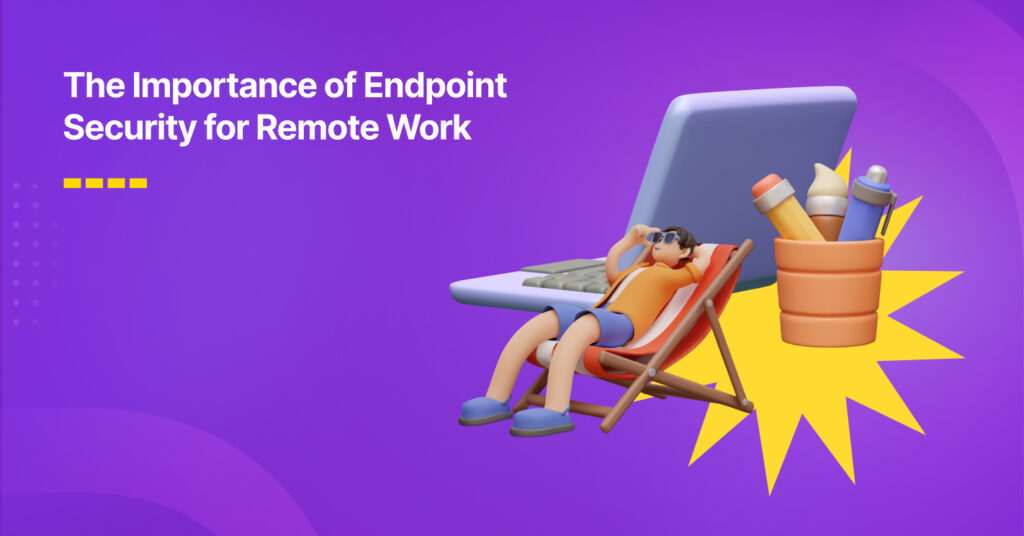 The Importance of Endpoint Security for Remote Work